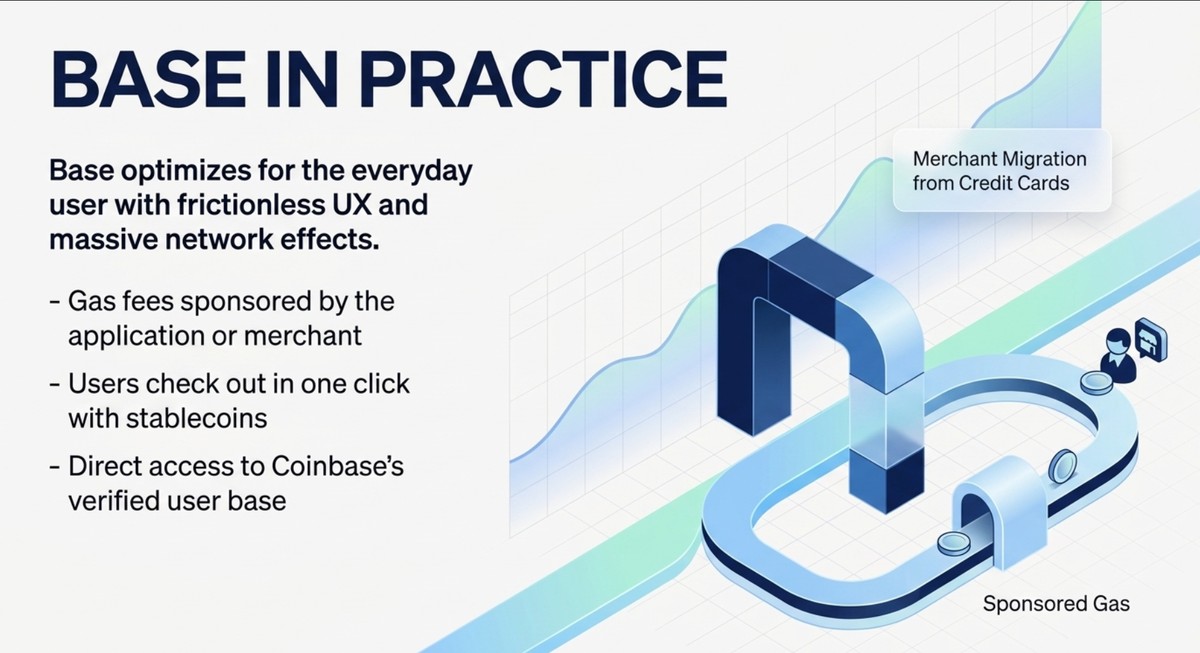 BASE IN PRACTICE

Base optimizes for the everyday user with frictionless UX and massive network effects.

- Gas fees sponsored by the application or merchant
- Users check out in one click with stablecoins
- Direct access to Coinbase's verified user base

Merchant Migration from Credit Cards

Sponsored Gas